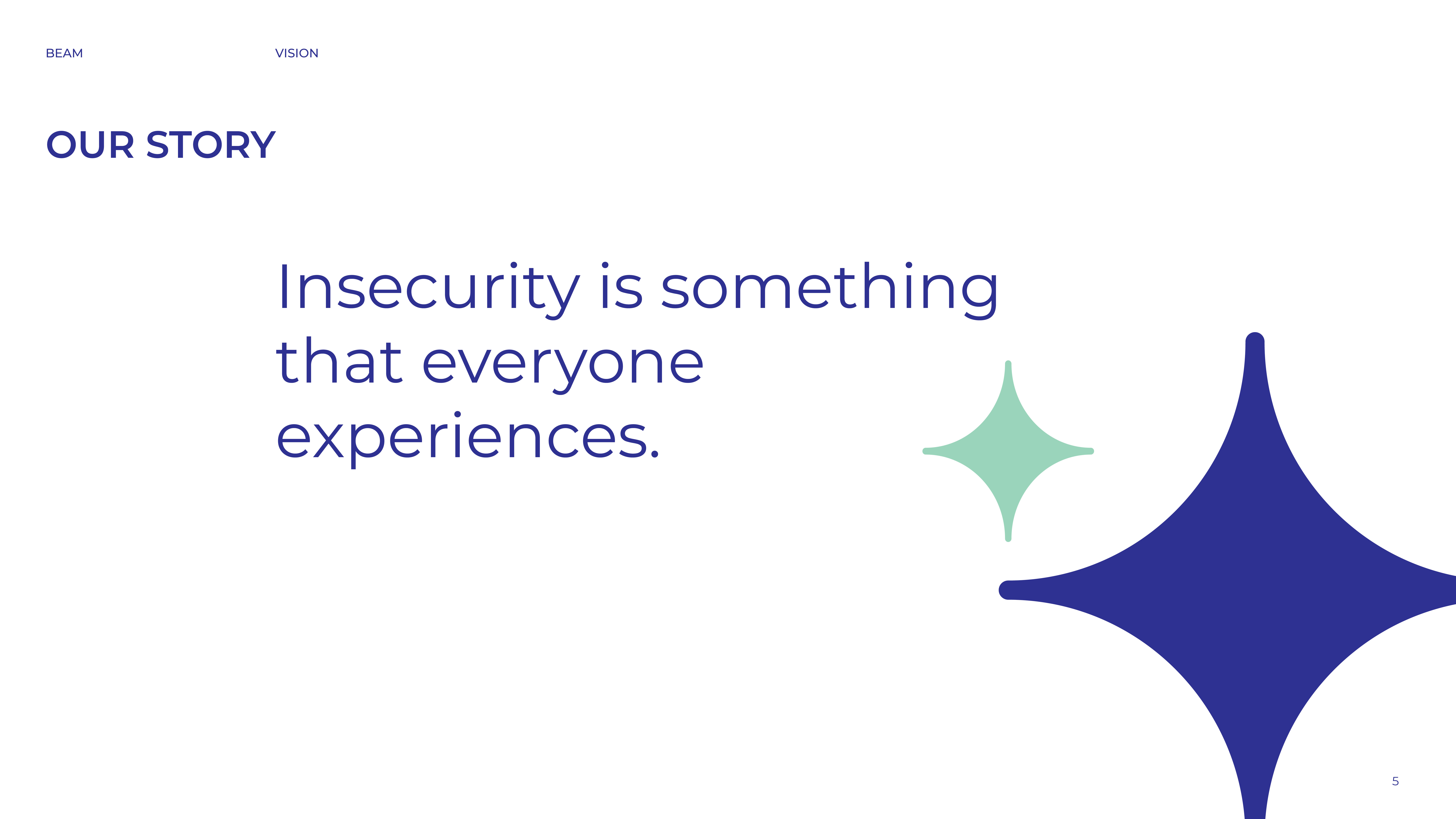 BEAM

VISION

OUR STORY

Insecurity is something that everyone experiences.

5